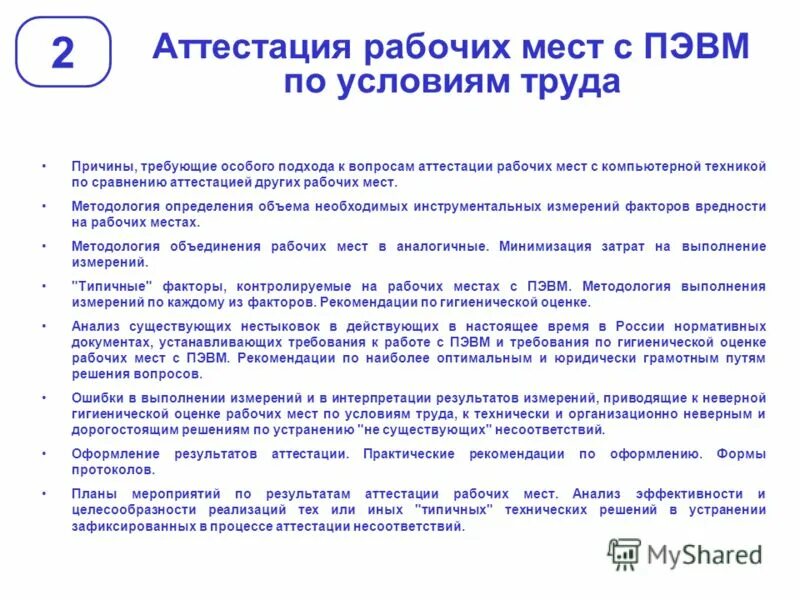 2

Аттестация рабочих мест с ПЭВМ по условиям труда

• Причины, требующие особого подхода к вопросам аттестации рабочих мест с компьютерной техникой по сравнению аттестацией других рабочих мест.

• Методология определения объема необходимых инструментальных измерений факторов вредности на рабочих местах.

• Методология объединения рабочих мест в аналогичные. Минимизация затрат на выполнение измерений.

• "Типичные" факторы, контролируемые на рабочих местах с ПЭВМ. Методология выполнения измерений по каждому из факторов. Рекомендации по гигиенической оценке.

• Анализ существующих нестыковок в действующих в настоящее время в России нормативных документах, устанавливающих требования к работе с ПЭВМ и требования по гигиенической оценке рабочих мест с ПЭВМ. Рекомендации по наиболее оптимальным и юридически грамотным путям решения вопросов.

• Ошибки в выполнении измерений и в интерпретации результатов измерений, приводящие к неверной гигиенической оценке рабочих мест по условиям труда, к технически и организационно неверным и дорогостоящим решениям по устранению "не существующих" несоответствий.

• Оформление результатов аттестации. Практические рекомендации по оформлению. Формы протоколов.

• Планы мероприятий по результатам аттестации рабочих мест. Анализ эффективности и целесообразности реализаций тех или иных "типичных" технических решений в устранении зафиксированных в процессе аттестации несоответствий.

MyShared